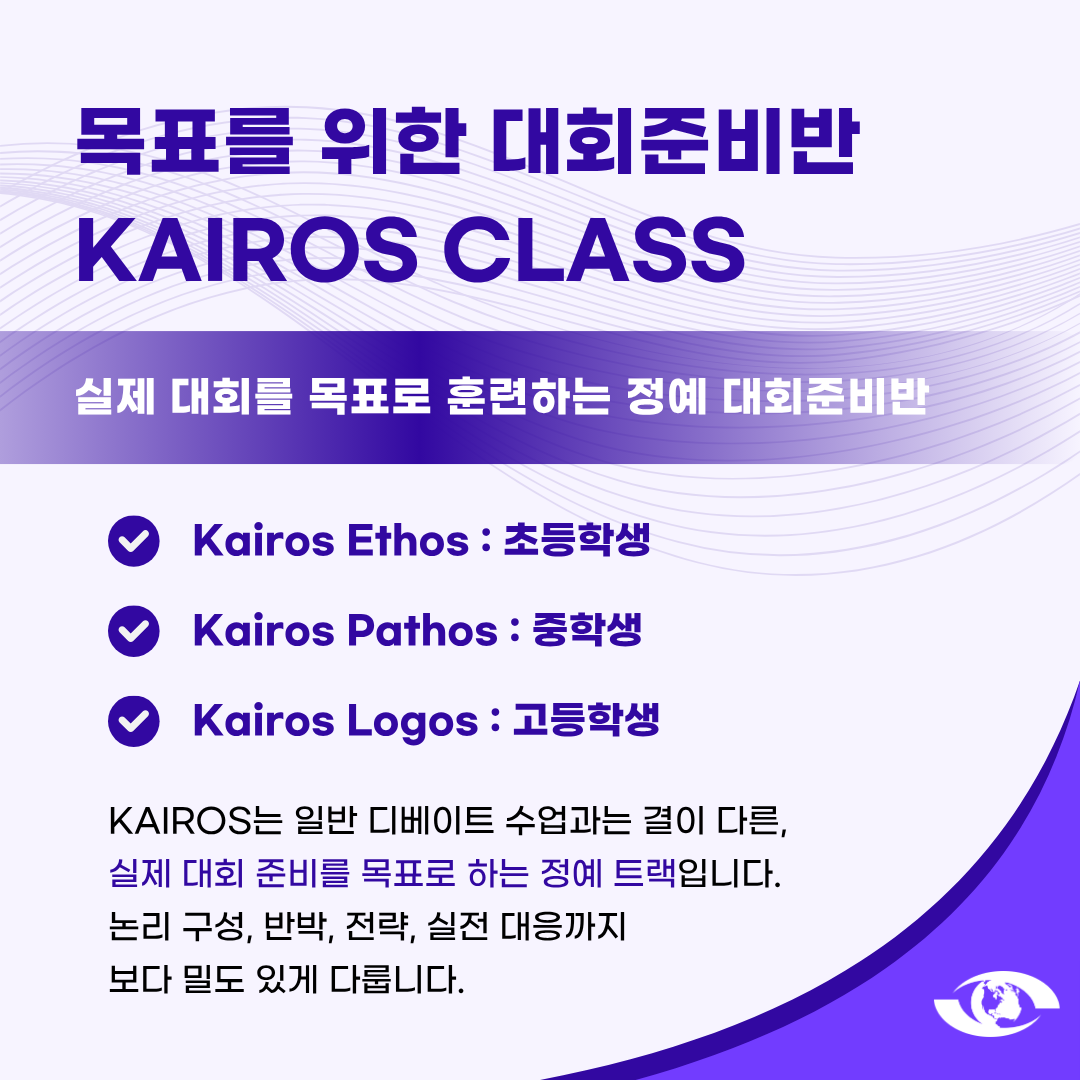 목표를 위한 대회준비반
KAIROS CLASS

실제 대회를 목표로 훈련하는 정예 대회준비반

Kairos Ethos : 초등학생

Kairos Pathos : 중학생

Kairos Logos : 고등학생

KAIROS는 일반 디베이트 수업과는 결이 다른,
실제 대회 준비를 목표로 하는 정예 트랙입니다.
논리 구성, 반박, 전략, 실전 대응까지
보다 밀도 있게 다룹니다.